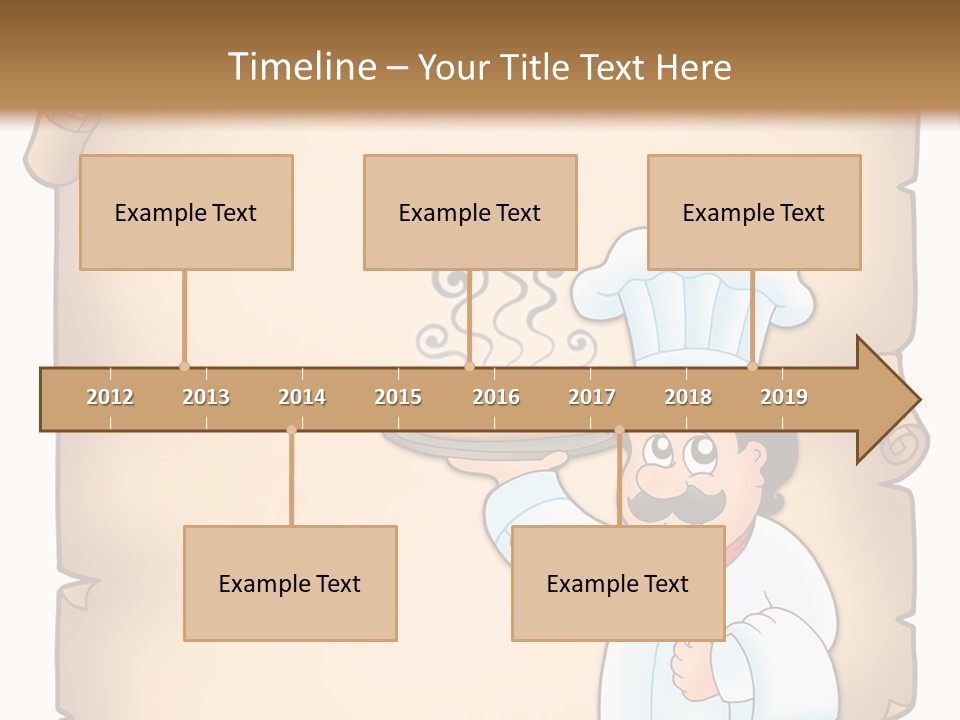 Timeline – Your Title Text Here

Example Text

Example Text

Example Text

2012 2013 2014 2015 2016 2017 2018 2019

Example Text

Example Text